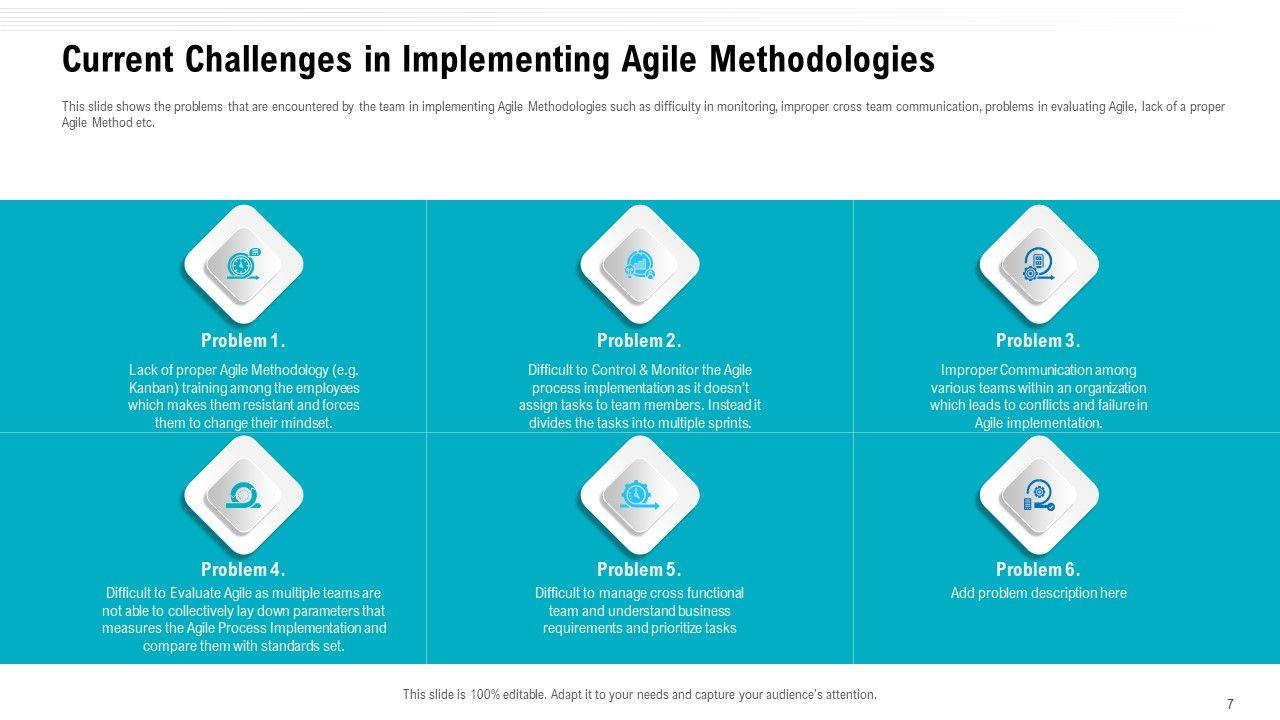 Current Challenges in Implementing Agile Methodologies

This slide shows the problems that are encountered by the team in implementing Agile Methodologies such as difficulty in monitoring, improper cross team communication, problems in evaluating Agile, lack of a proper Agile Method etc.

Problem 1.

Lack of proper Agile Methodology (e.g. Kanban) training among the employees which makes them resistant and forces them to change their mindset.

Problem 2.

Difficult to Control & Monitor the Agile process implementation as it doesn't assign tasks to team members. Instead it divides the tasks into multiple sprints.

Problem 3.

Improper Communication among various teams within an organization which leads to conflicts and failure in Agile implementation.

Problem 4.

Difficult to Evaluate Agile as multiple teams are not able to collectively lay down parameters that measures the Agile Process Implementation and compare them with standards set.

Problem 5.

Difficult to manage cross functional team and understand business requirements and prioritize tasks

Problem 6.

Add problem description here

This slide is 100% editable. Adapt it to your needs and capture your audience's attention.

7